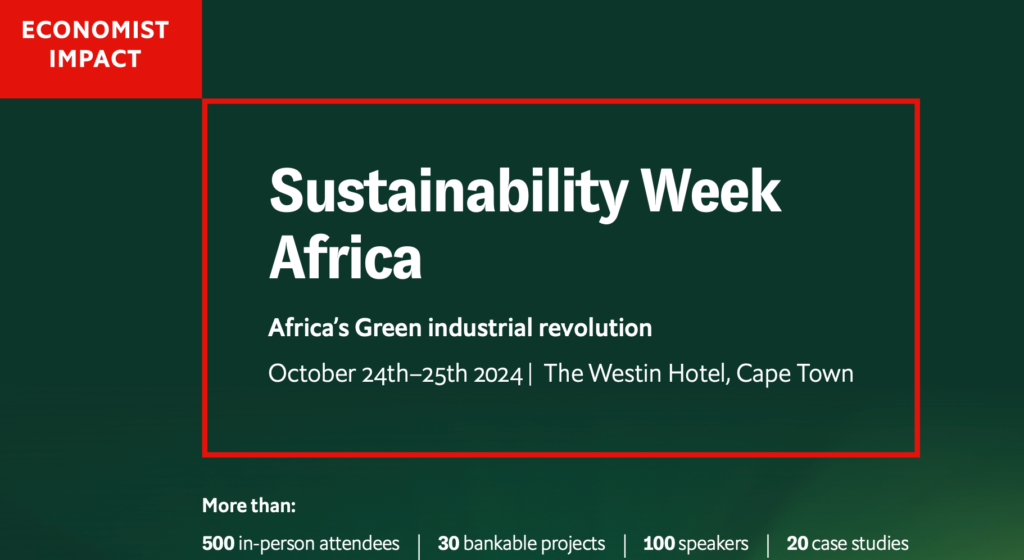 ECONOMIST IMPACT

Sustainability Week Africa

Africa's Green industrial revolution

October 24th–25th 2024 | The Westin Hotel, Cape Town

More than:

500 in-person attendees | 30 bankable projects | 100 speakers | 20 case studies